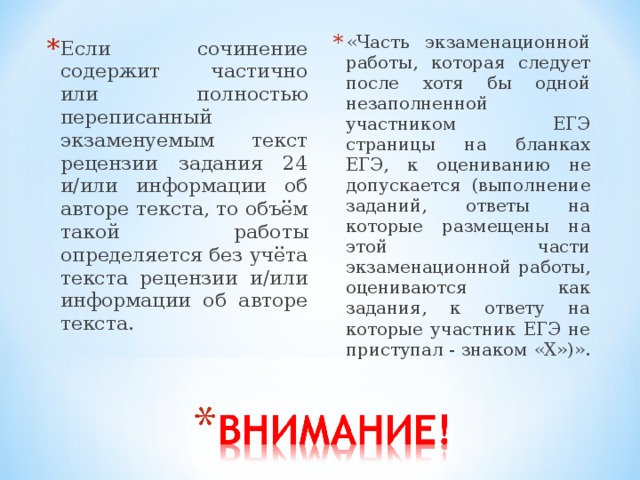 * Если сочинение содержит частично или полностью переписанный экзаменуемым текст рецензии задания 24 и/или информации об авторе текста, то объём такой работы определяется без учёта текста рецензии и/или информации об авторе текста.

* «Часть экзаменационной работы, которая следует после хотя бы одной незаполненной участником ЕГЭ страницы на бланках ЕГЭ, к оцениванию не допускается (выполнение заданий, ответы на которые размещены на этой части экзаменационной работы, оцениваются как задания, к ответу на которые участник ЕГЭ не приступал - знаком «Х»)».

* ВНИМАНИЕ!